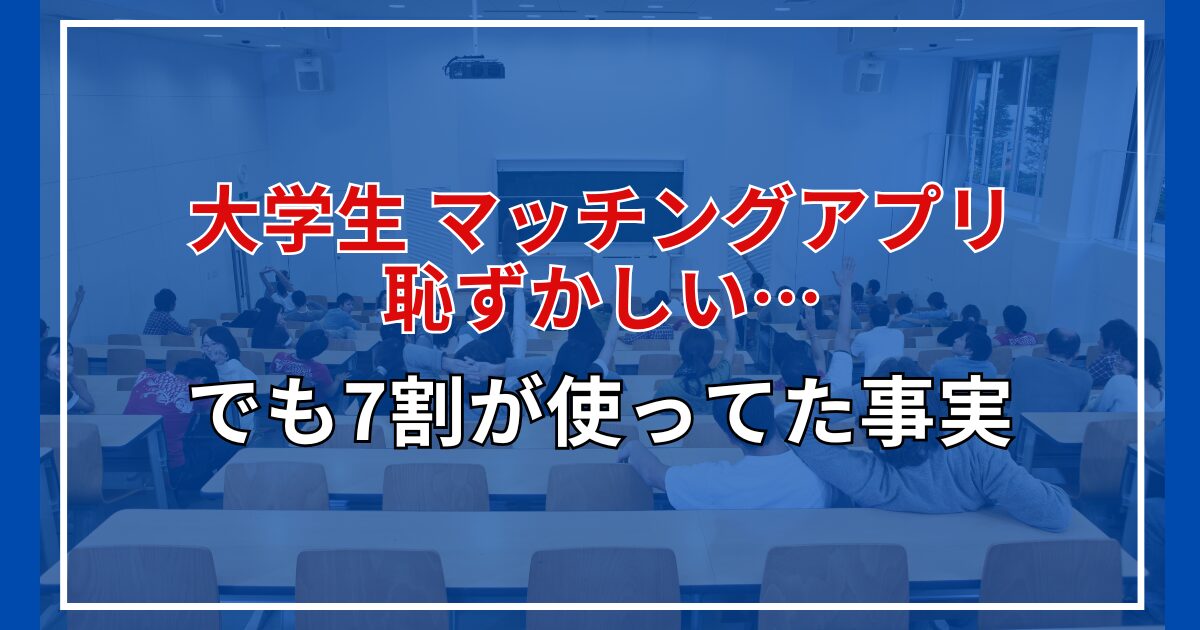 大学生 マッチングアプリ
恥ずかしい…

でも7割が使ってた事実